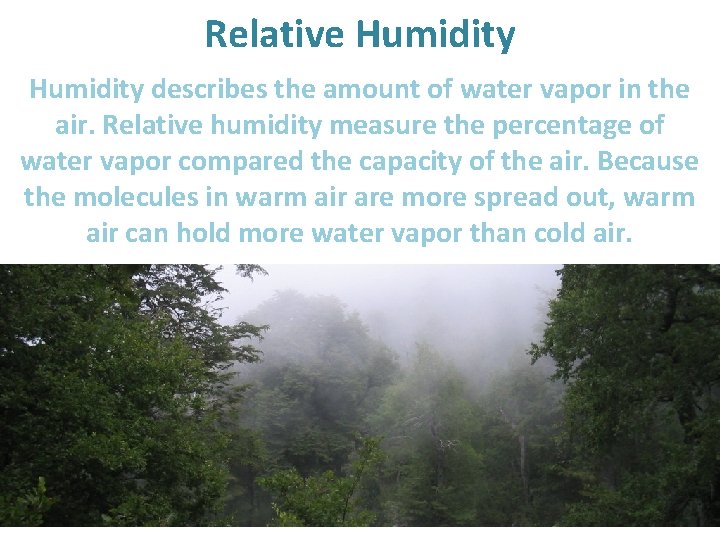 Relative Humidity

Humidity describes the amount of water vapor in the air. Relative humidity measure the percentage of water vapor compared the capacity of the air. Because the molecules in warm air are more spread out, warm air can hold more water vapor than cold air.